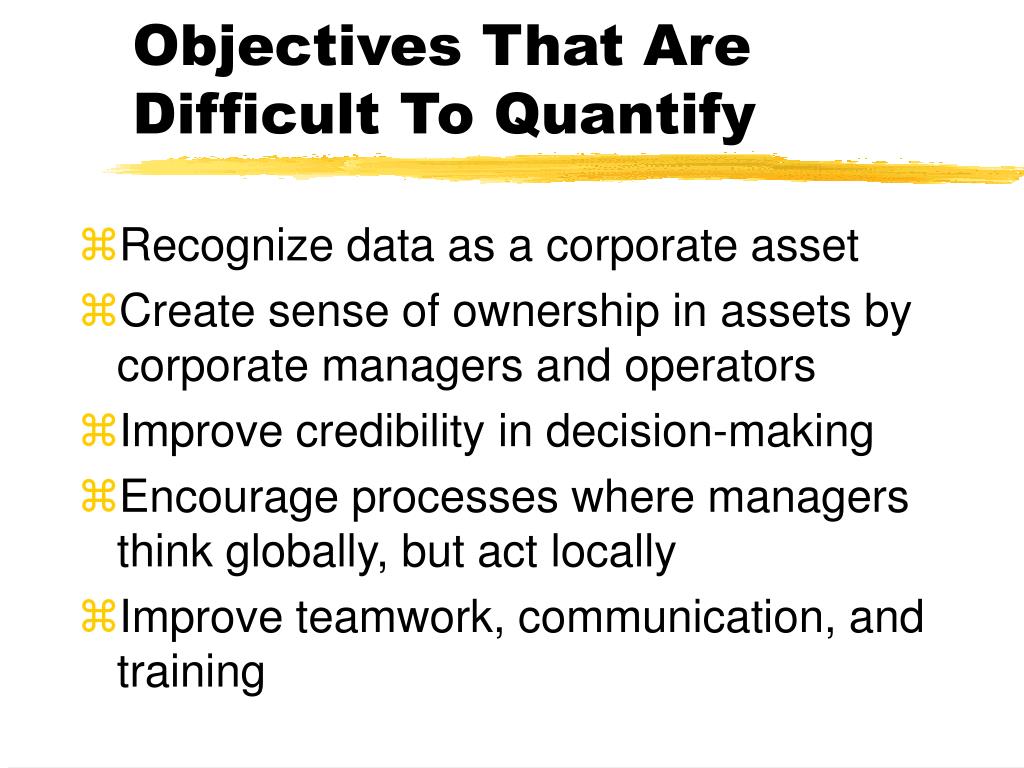 Objectives That Are Difficult To Quantify

⌘Recognize data as a corporate asset
⌘Create sense of ownership in assets by corporate managers and operators
⌘Improve credibility in decision-making
⌘Encourage processes where managers think globally, but act locally
⌘Improve teamwork, communication, and training